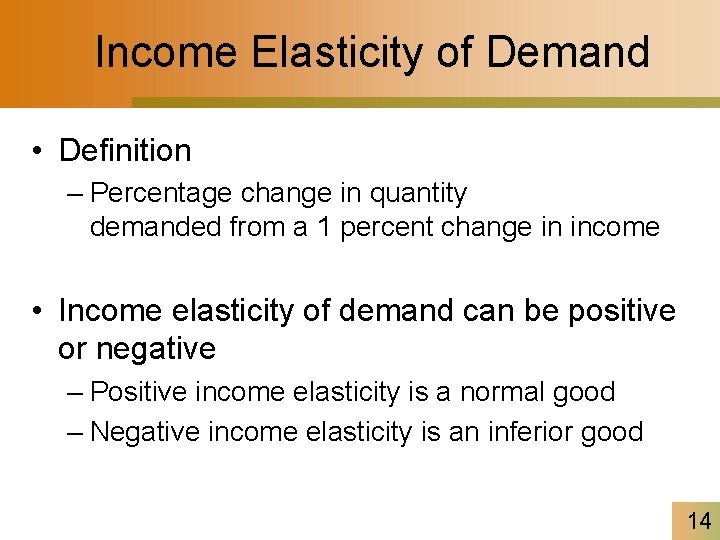 Income Elasticity of Demand

• Definition
– Percentage change in quantity demanded from a 1 percent change in income

• Income elasticity of demand can be positive or negative
– Positive income elasticity is a normal good
– Negative income elasticity is an inferior good

14